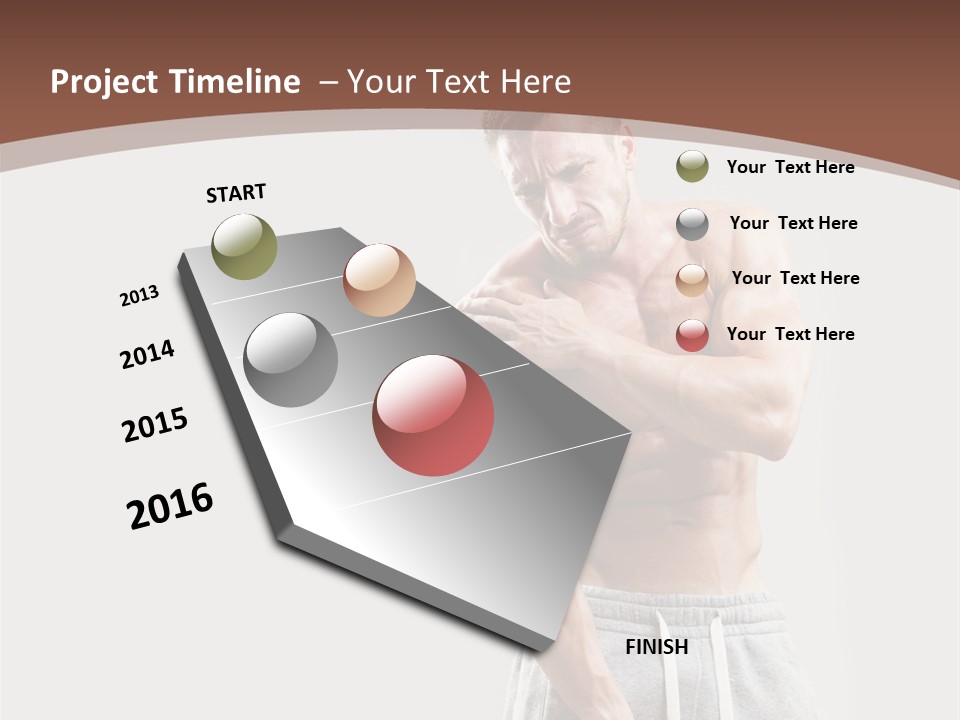 Project Timeline – Your Text Here

START

2013

2014

2015

2016

Your Text Here

Your Text Here

Your Text Here

Your Text Here

FINISH